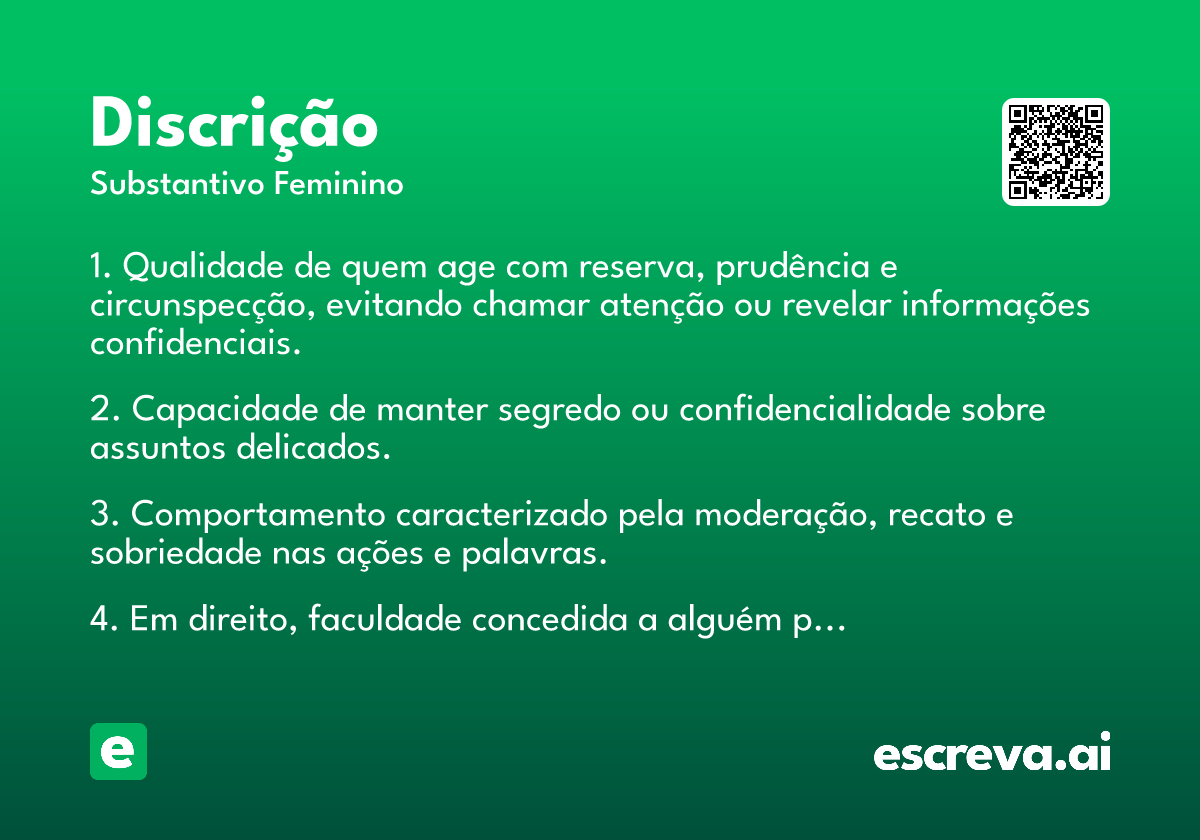 Discrição
Substantivo Feminino

1. Qualidade de quem age com reserva, prudência e circunspecção, evitando chamar atenção ou revelar informações confidenciais.

2. Capacidade de manter segredo ou confidencialidade sobre assuntos delicados.

3. Comportamento caracterizado pela moderação, recato e sobriedade nas ações e palavras.

4. Em direito, faculdade concedida a alguém p...

e

escreva.ai